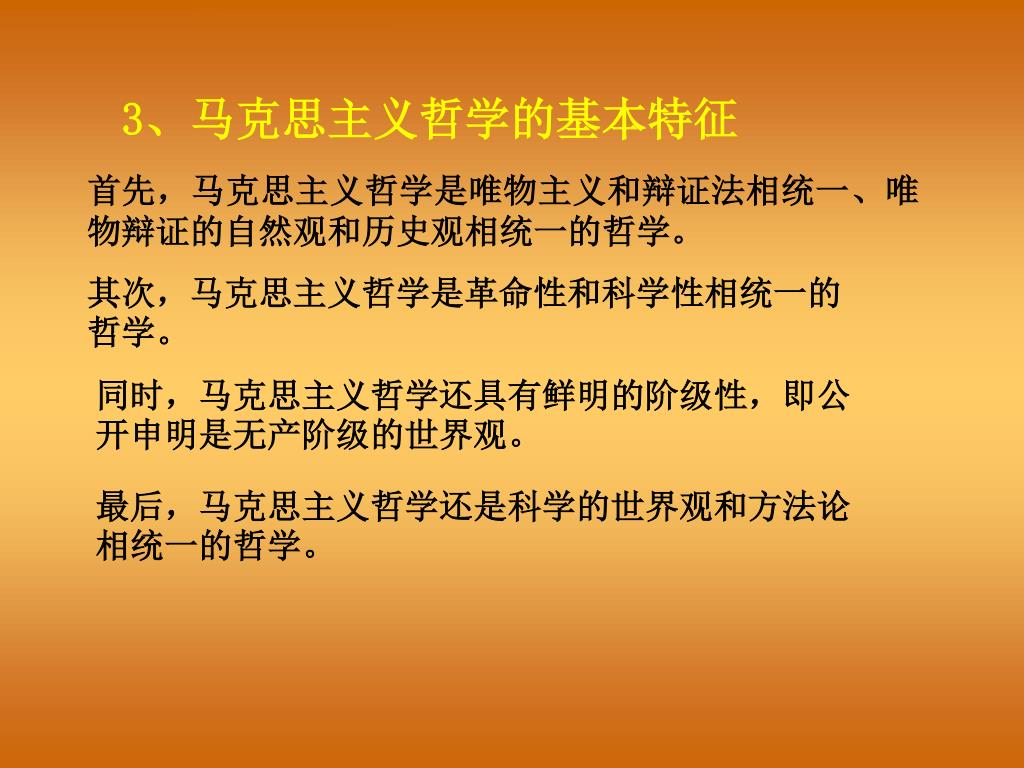 3、马克思主义哲学的基本特征

首先，马克思主义哲学是唯物主义和辩证法相统一、唯物辩证的自然观和历史观相统一的哲学。

其次，马克思主义哲学是革命性和科学性相统一的哲学。

同时，马克思主义哲学还具有鲜明的阶级性，即公开申明是无产阶级的世界观。

最后，马克思主义哲学还是科学的世界观和方法论相统一的哲学。